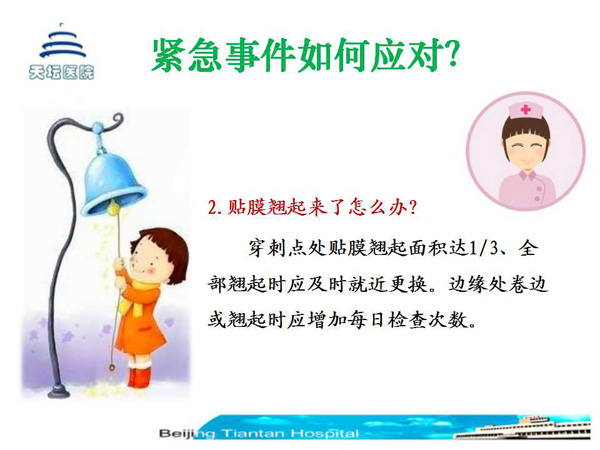 天坛医院

紧急事件如何应对?

2. 贴膜翘起来了怎么办?

穿刺点处贴膜翘起面积达1/3、全部翘起时应及时就近更换。边缘处卷边或翘起时应增加每日检查次数。

Beijing Tiantan Hospital